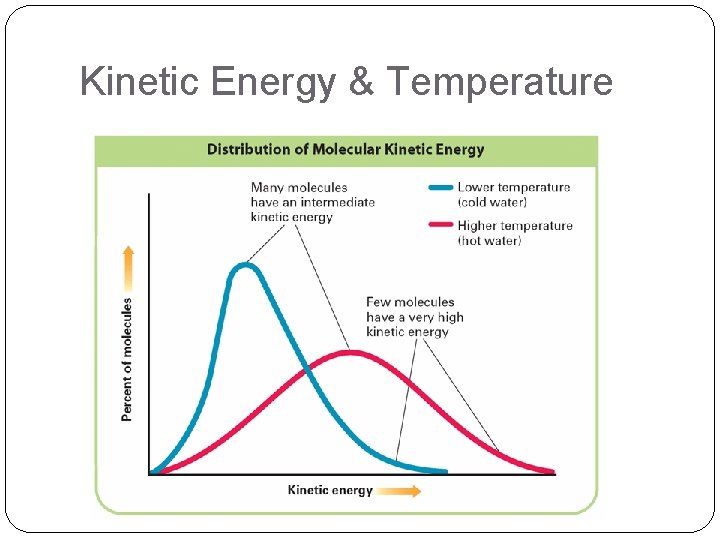 Kinetic Energy & Temperature

Distribution of Molecular Kinetic Energy

Many molecules have an intermediate kinetic energy

Lower temperature (cold water)

Higher temperature (hot water)

Few molecules have a very high kinetic energy

Percent of molecules

Kinetic energy